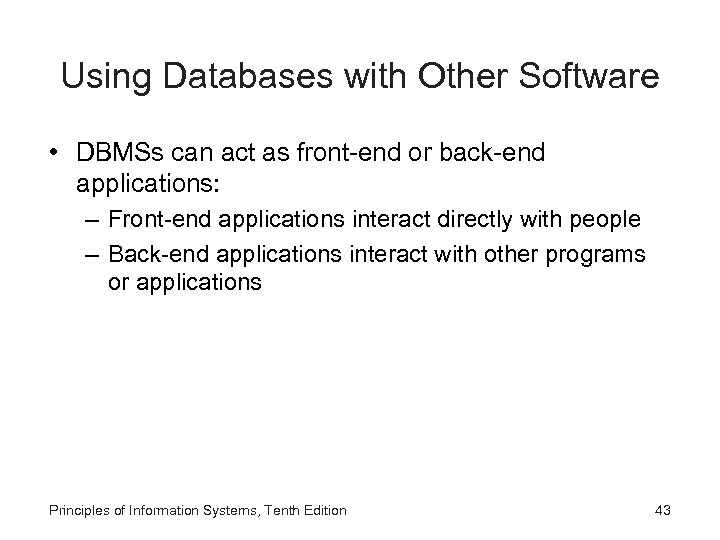 Using Databases with Other Software

• DBMSs can act as front-end or back-end applications:

– Front-end applications interact directly with people

– Back-end applications interact with other programs or applications

Principles of Information Systems, Tenth Edition

43